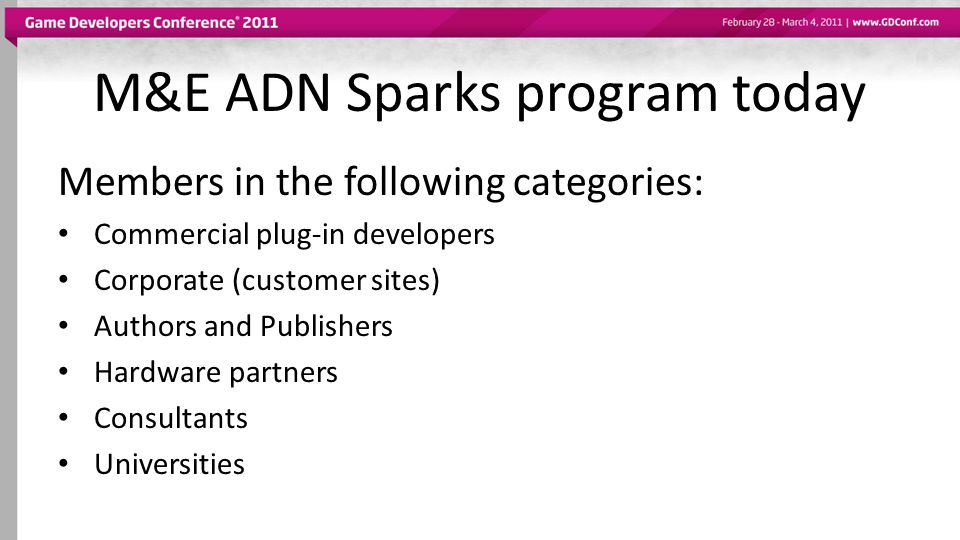 Game Developers Conference® 2011
February 28 - March 4, 2011 | www.GDConf.com

M&E ADN Sparks program today

Members in the following categories:

• Commercial plug-in developers
• Corporate (customer sites)
• Authors and Publishers
• Hardware partners
• Consultants
• Universities